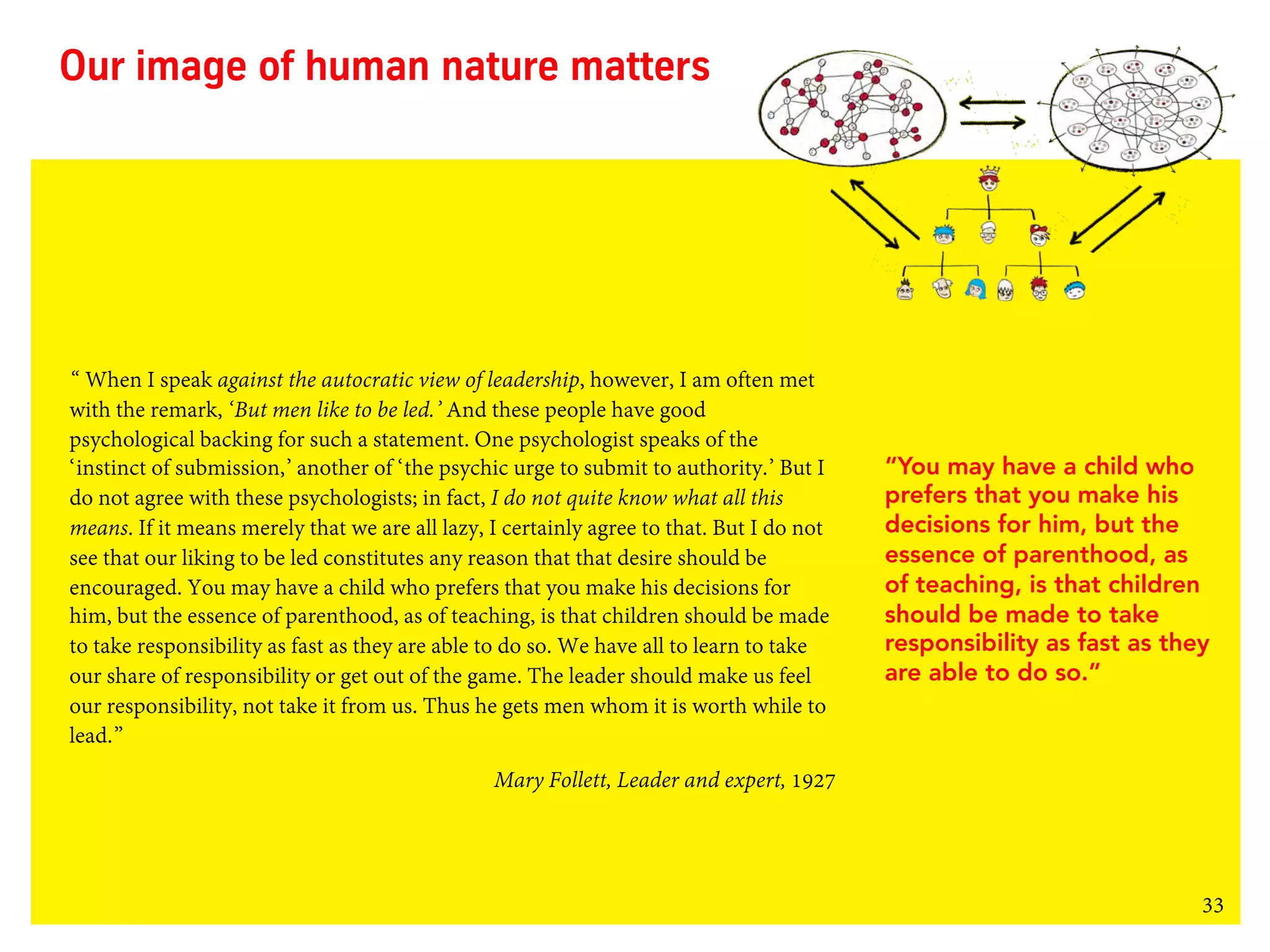 Our image of human nature matters

“ When I speak against the autocratic view of leadership, however, I am often met with the remark, ‘But men like to be led.’ And these people have good psychological backing for such a statement. One psychologist speaks of the ‘instinct of submission,’ another of ‘the psychic urge to submit to authority.’ But I do not agree with these psychologists; in fact, I do not quite know what all this means. If it means merely that we are all lazy, I certainly agree to that. But I do not see that our liking to be led constitutes any reason that that desire should be encouraged. You may have a child who prefers that you make his decisions for him, but the essence of parenthood, as of teaching, is that children should be made to take responsibility as fast as they are able to do so. We have all to learn to take our share of responsibility or get out of the game. The leader should make us feel our responsibility, not take it from us. Thus he gets men whom it is worth while to lead.”

Mary Follett, Leader and expert, 1927

“You may have a child who prefers that you make his decisions for him, but the essence of parenthood, as of teaching, is that children should be made to take responsibility as fast as they are able to do so.”

33